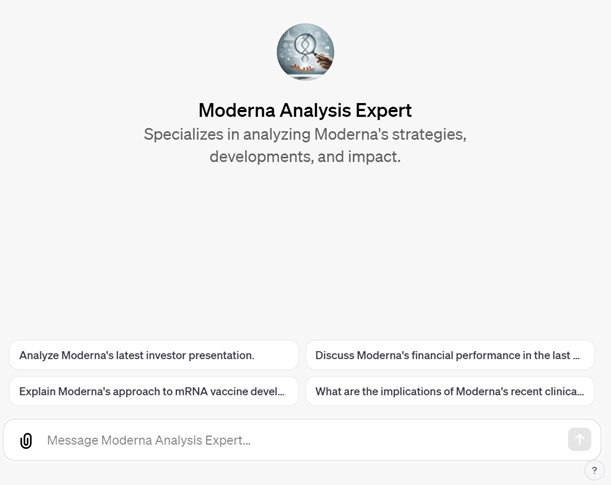 Moderna Analysis Expert

Specializes in analyzing Moderna's strategies, developments, and impact.

Analyze Moderna's latest investor presentation.

Discuss Moderna's financial performance in the last ...

Explain Moderna's approach to mRNA vaccine devel...

What are the implications of Moderna's recent clinica...

Message Moderna Analysis Expert...

?